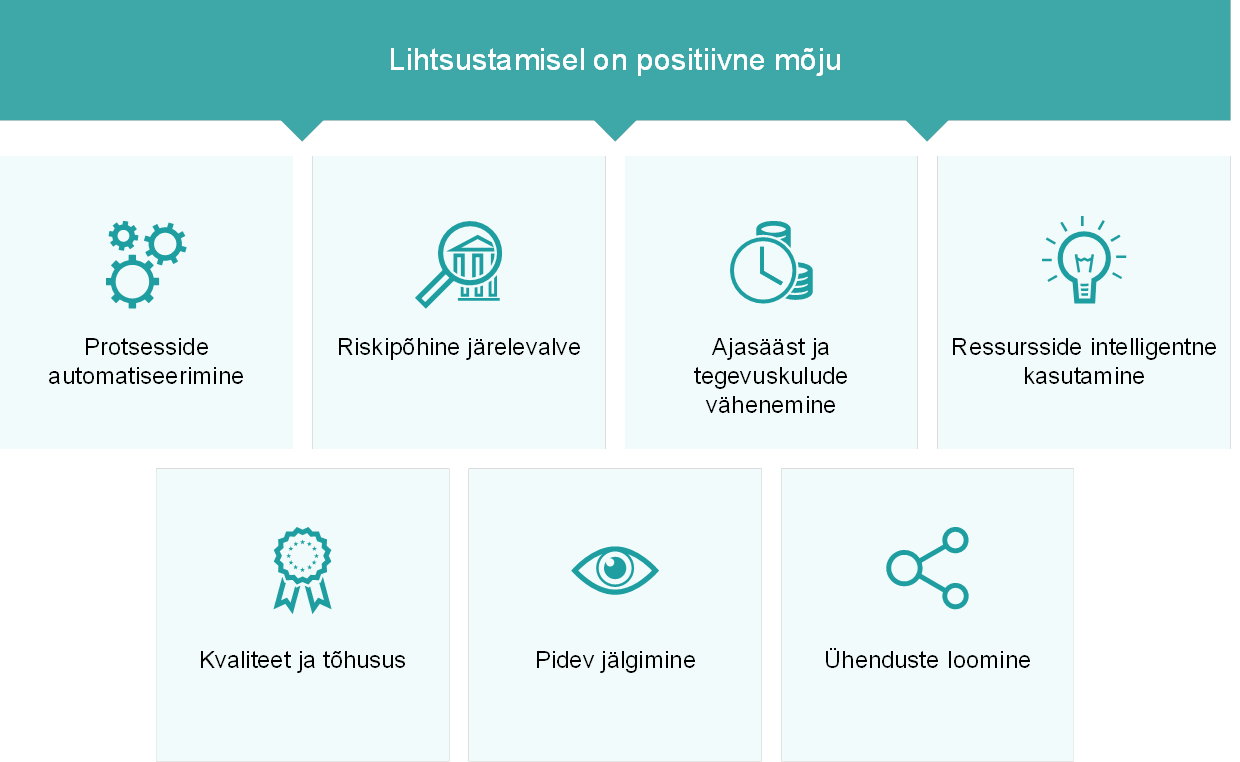 Lihtsustamisel on positiivne mõju

Protsesside automatiseerimine

Riskipõhine järelevalve

Ajasääst ja tegevuskulude vähenemine

Ressursside intelligentne kasutamine

Kvaliteet ja tõhusus

Pidev jälgimine

Ühenduste loomine